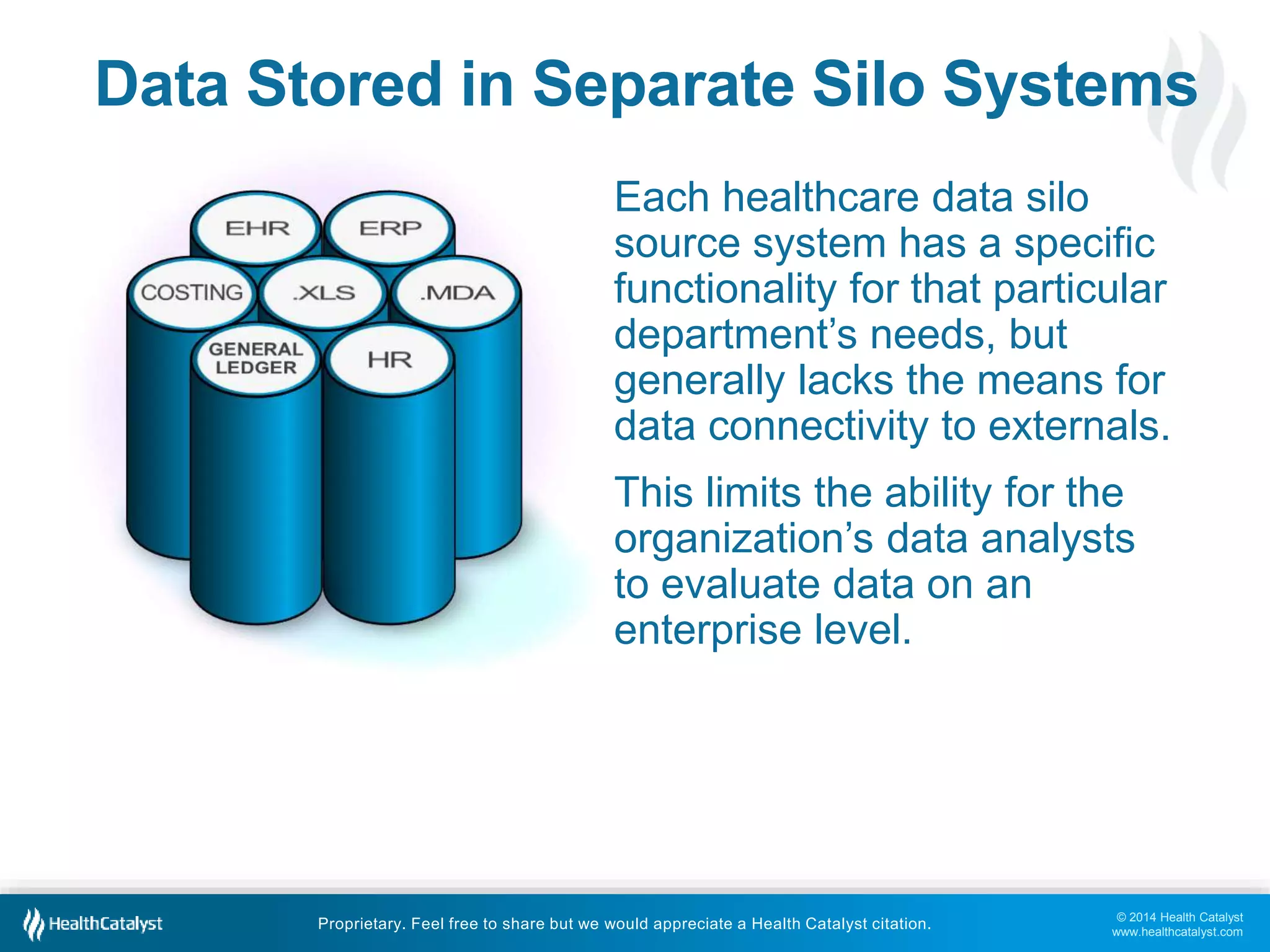 Data Stored in Separate Silo Systems

EHR
ERP
COSTING
.XLS
.MDA
GENERAL LEDGER
HR

Each healthcare data silo source system has a specific functionality for that particular department's needs, but generally lacks the means for data connectivity to externals.

This limits the ability for the organization's data analysts to evaluate data on an enterprise level.

HealthCatalyst

Proprietary. Feel free to share but we would appreciate a Health Catalyst citation.

© 2014 Health Catalyst
www.healthcatalyst.com